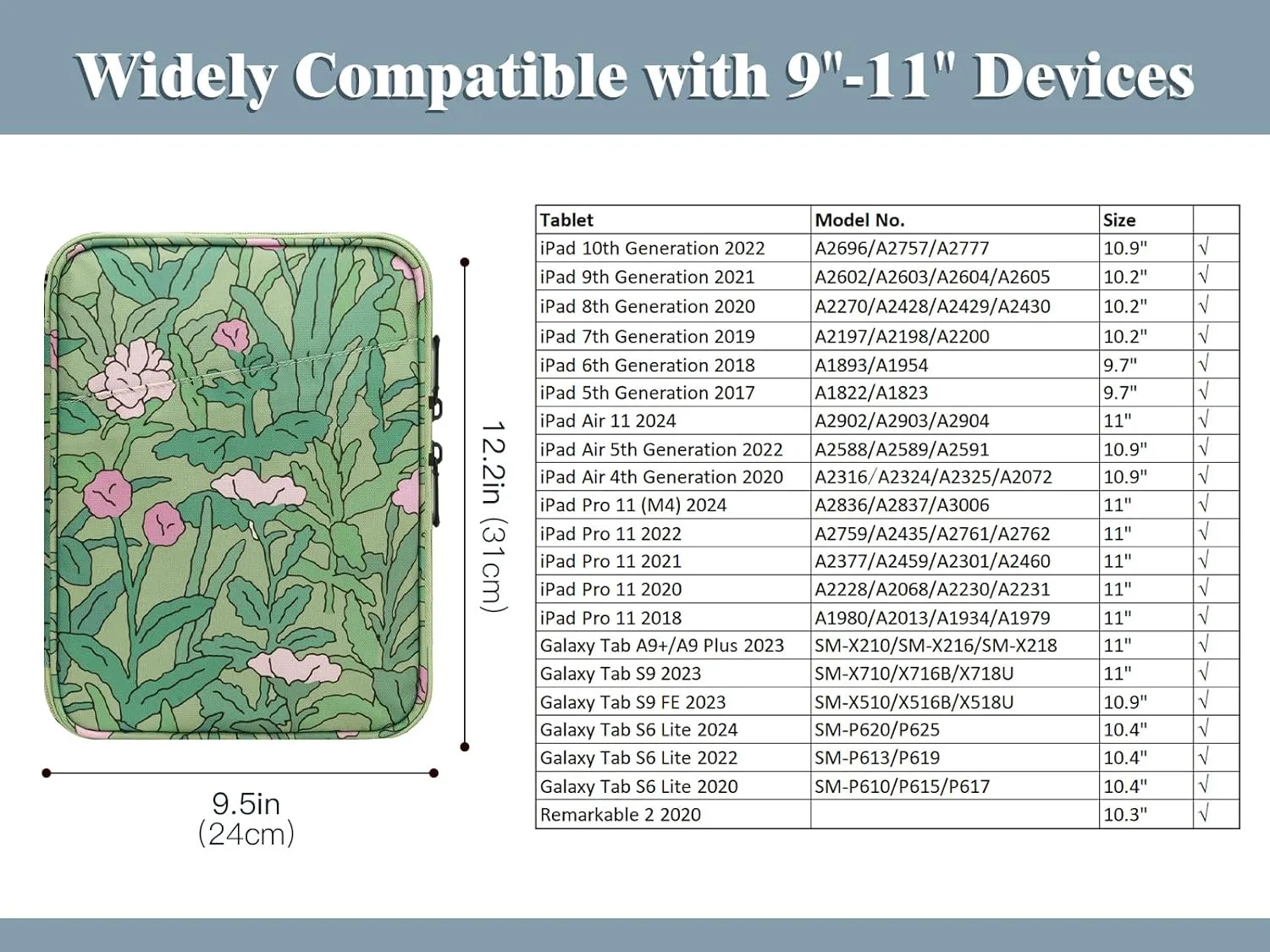 Widely Compatible with 9"-11" Devices

12.2in (31cm)

9.5in
(24cm)

| Tablet | Model No. | Size | |
|---|---|---|---|
| iPad 10th Generation 2022 | A2696/A2757/A2777 | 10.9" | √ |
| iPad 9th Generation 2021 | A2602/A2603/A2604/A2605 | 10.2" | √ |
| iPad 8th Generation 2020 | A2270/A2428/A2429/A2430 | 10.2" | √ |
| iPad 7th Generation 2019 | A2197/A2198/A2200 | 10.2" | √ |
| iPad 6th Generation 2018 | A1893/A1954 | 9.7" | √ |
| iPad 5th Generation 2017 | A1822/A1823 | 9.7" | √ |
| iPad Air 11 2024 | A2902/A2903/A2904 | 11" | √ |
| iPad Air 5th Generation 2022 | A2588/A2589/A2591 | 10.9" | √ |
| iPad Air 4th Generation 2020 | A2316/A2324/A2325/A2072 | 10.9" | √ |
| iPad Pro 11 (M4) 2024 | A2836/A2837/A3006 | 11" | √ |
| iPad Pro 11 2022 | A2759/A2435/A2761/A2762 | 11" | √ |
| iPad Pro 11 2021 | A2377/A2459/A2301/A2460 | 11" | √ |
| iPad Pro 11 2020 | A2228/A2068/A2230/A2231 | 11" | √ |
| iPad Pro 11 2018 | A1980/A2013/A1934/A1979 | 11" | √ |
| Galaxy Tab A9+/A9 Plus 2023 | SM-X210/SM-X216/SM-X218 | 11" | √ |
| Galaxy Tab S9 2023 | SM-X710/X716B/X718U | 11" | √ |
| Galaxy Tab S9 FE 2023 | SM-X510/X516B/X518U | 10.9" | √ |
| Galaxy Tab S6 Lite 2024 | SM-P620/P625 | 10.4" | √ |
| Galaxy Tab S6 Lite 2022 | SM-P613/P619 | 10.4" | √ |
| Galaxy Tab S6 Lite 2020 | SM-P610/P615/P617 | 10.4" | √ |
| Remarkable 2 2020 | | 10.3" | √ |